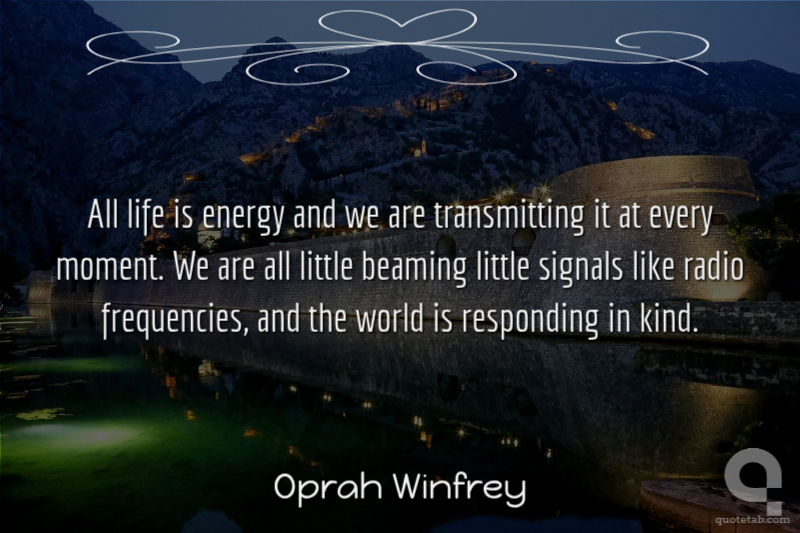 All life is energy and we are transmitting it at every moment. We are all little beaming little signals like radio frequencies, and the world is responding in kind.

Oprah Winfrey

quotetab.com